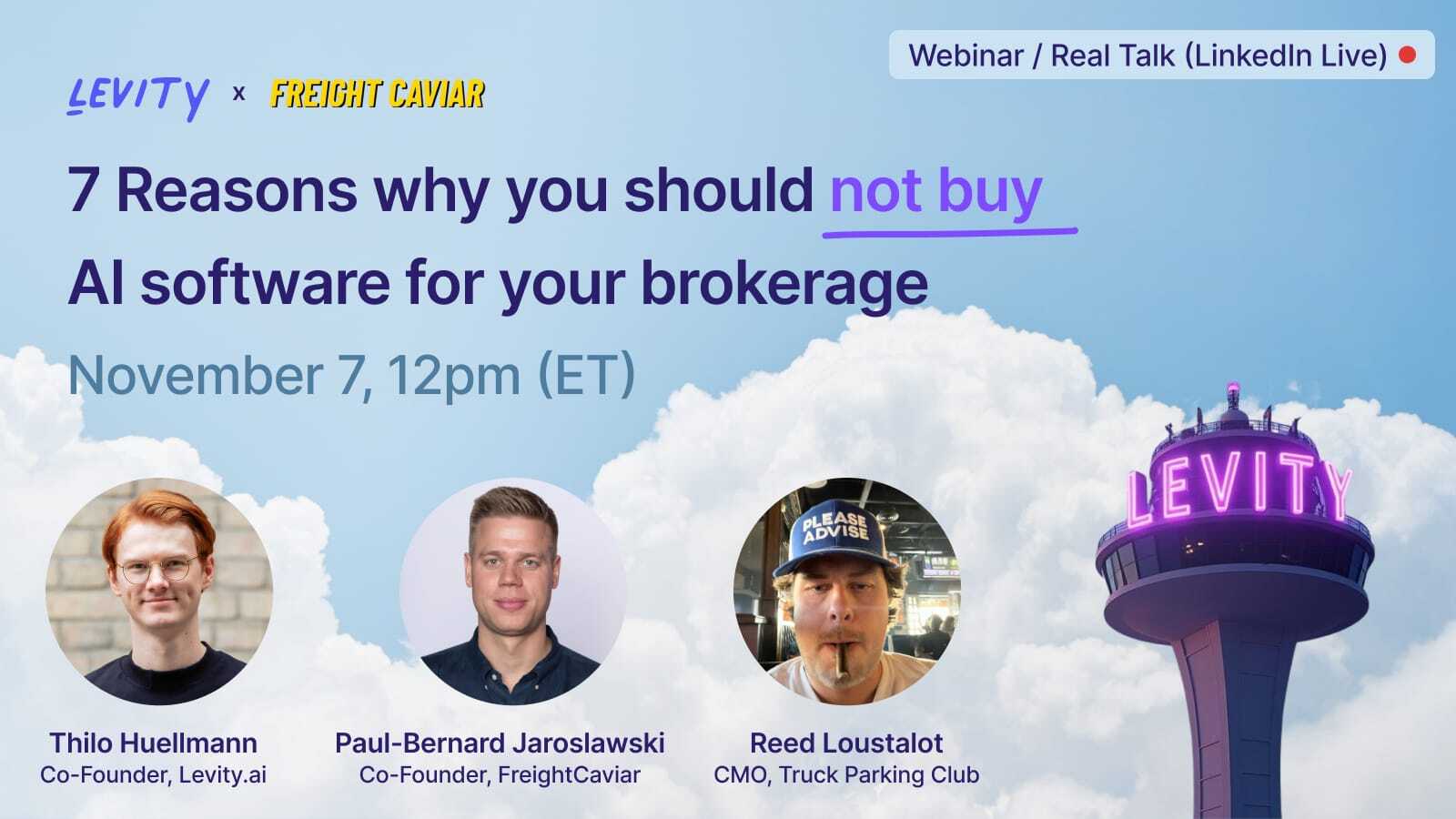 Webinar / Real Talk (LinkedIn Live)

LEVITY x FREIGHT CAVIAR

7 Reasons why you should not buy AI software for your brokerage

November 7, 12pm (ET)

PLEASE ADVISE

LEVITY

Thilo Huellmann
Co-Founder, Levity.ai

Paul-Bernard Jaroslawski
Co-Founder, FreightCaviar

Reed Loustalot
CMO, Truck Parking Club